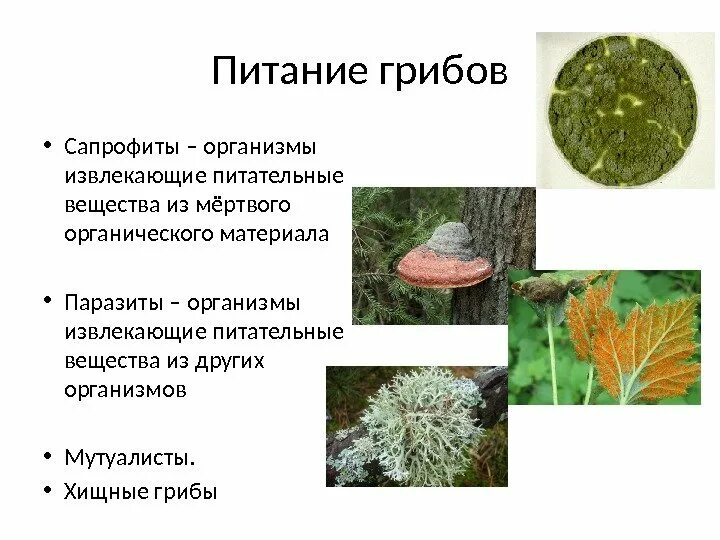 Питание грибов

• Сапрофиты – организмы извлекающие питательные вещества из мёртвого органического материала

• Паразиты – организмы извлекающие питательные вещества из других организмов

• Мутуалисты.

• Хищные грибы